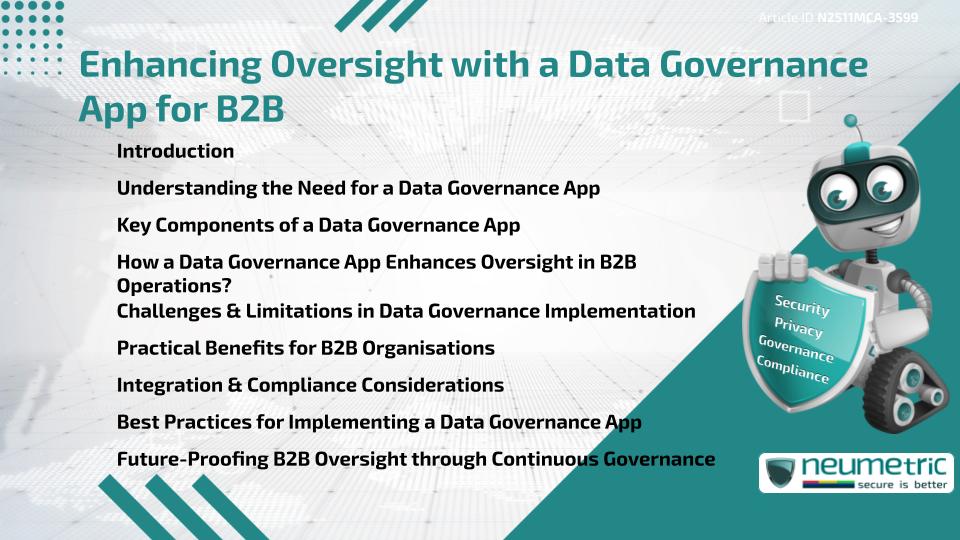 Article ID N2511MCA-3599

Enhancing Oversight with a Data Governance App for B2B

Introduction

Understanding the Need for a Data Governance App

Key Components of a Data Governance App

How a Data Governance App Enhances Oversight in B2B Operations?

Challenges & Limitations in Data Governance Implementation

Practical Benefits for B2B Organisations

Integration & Compliance Considerations

Best Practices for Implementing a Data Governance App

Future-Proofing B2B Oversight through Continuous Governance

Security
Privacy
Governance
Compliance

neumetric
secure is better